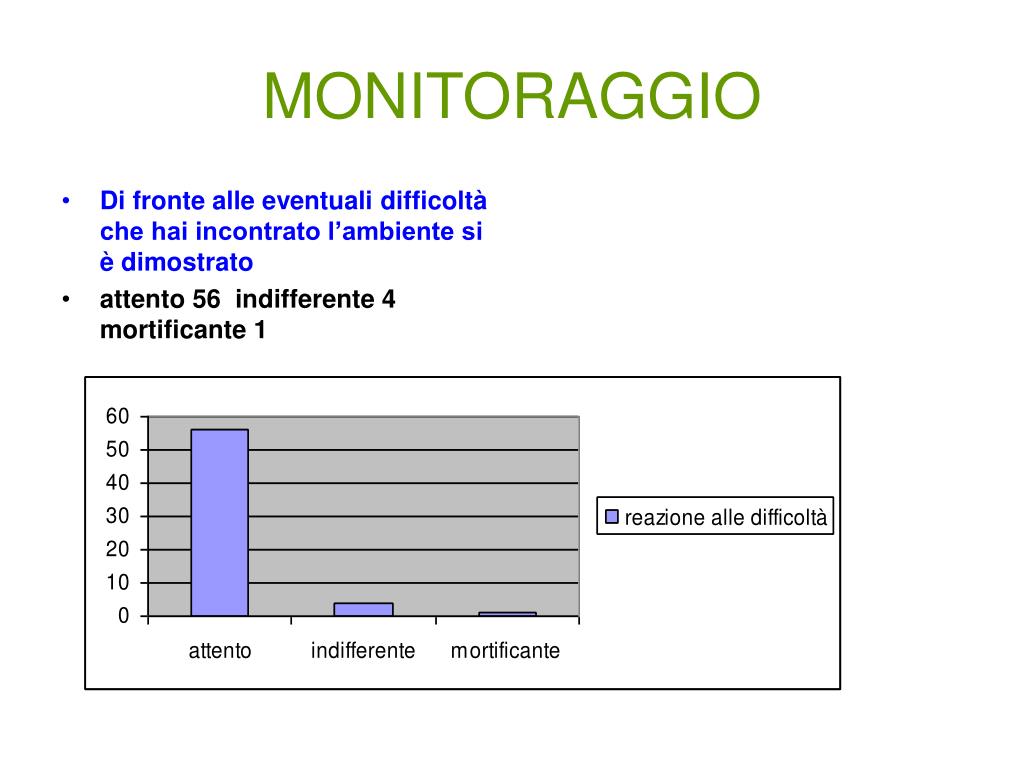 MONITORAGGIO

• Di fronte alle eventuali difficoltà che hai incontrato l'ambiente si è dimostrato
• attento 56 indifferente 4 mortificante 1

60
50
40
30
20
10
0

attento
indifferente
mortificante

reazione alle difficoltà